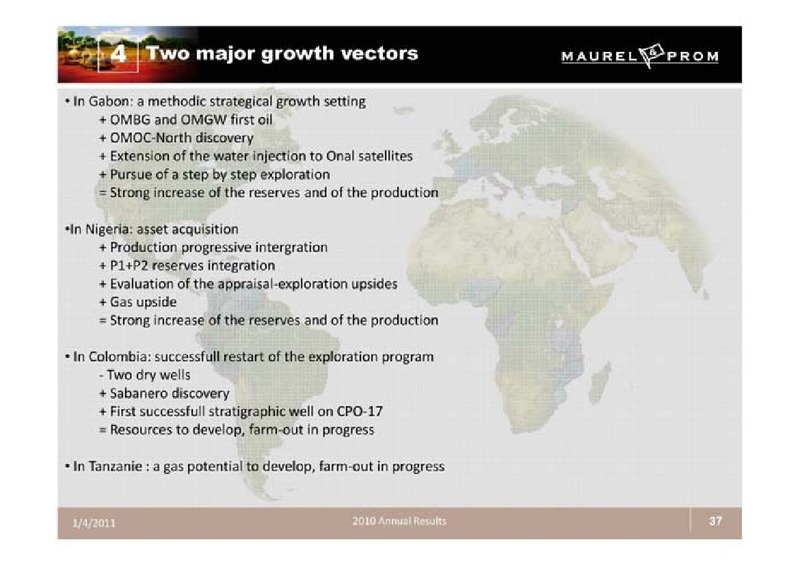 4 Two major growth vectors

MAUREL & PROM

• In Gabon: a methodic strategical growth setting
+ OMBG and OMGW first oil
+ OMOC-North discovery
+ Extension of the water injection to Onal satellites
+ Pursue of a step by step exploration
= Strong increase of the reserves and of the production

•In Nigeria: asset acquisition
+ Production progressive intergration
+ P1+P2 reserves integration
+ Evaluation of the appraisal-exploration upsides
+ Gas upside
= Strong increase of the reserves and of the production

• In Colombia: successfull restart of the exploration program
- Two dry wells
+ Sabanero discovery
+ First successfull stratigraphic well on CPO-17
= Resources to develop, farm-out in progress

• In Tanzanie : a gas potential to develop, farm-out in progress

1/4/2011

2010 Annual Results

37